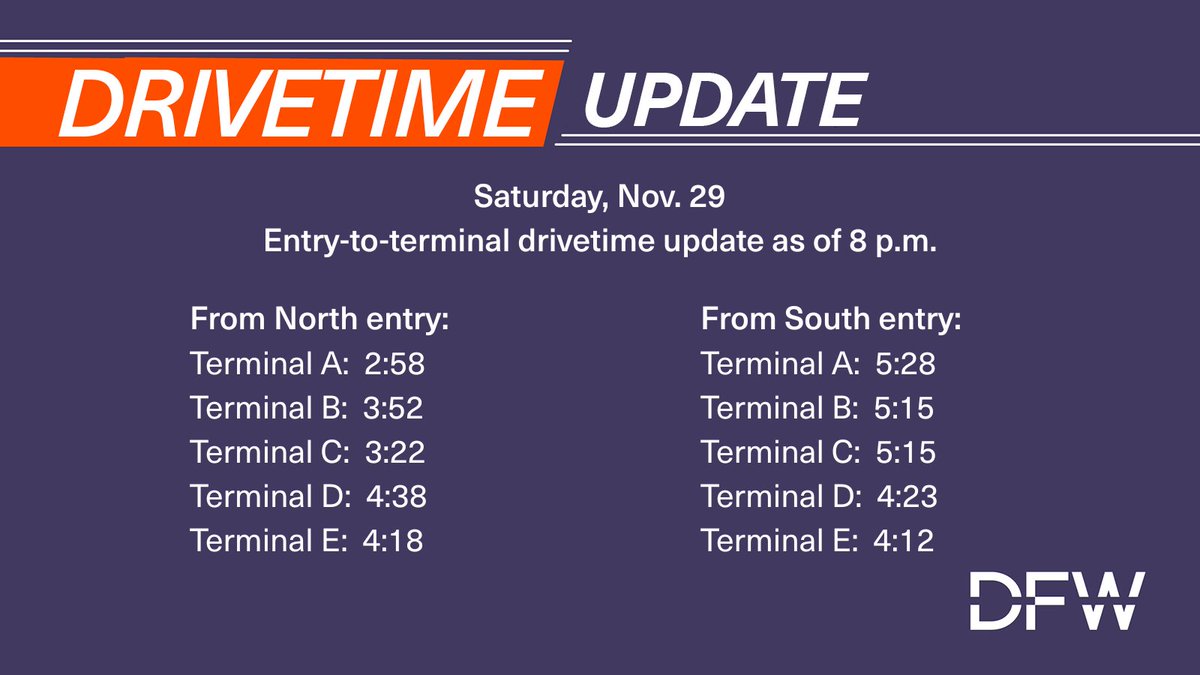 DRIVETIME UPDATE

Saturday, Nov. 29
Entry-to-terminal drivetime update as of 8 p.m.

From North entry:
Terminal A: 2:58
Terminal B: 3:52
Terminal C: 3:22
Terminal D: 4:38
Terminal E: 4:18

From South entry:
Terminal A: 5:28
Terminal B: 5:15
Terminal C: 5:15
Terminal D: 4:23
Terminal E: 4:12

DFW